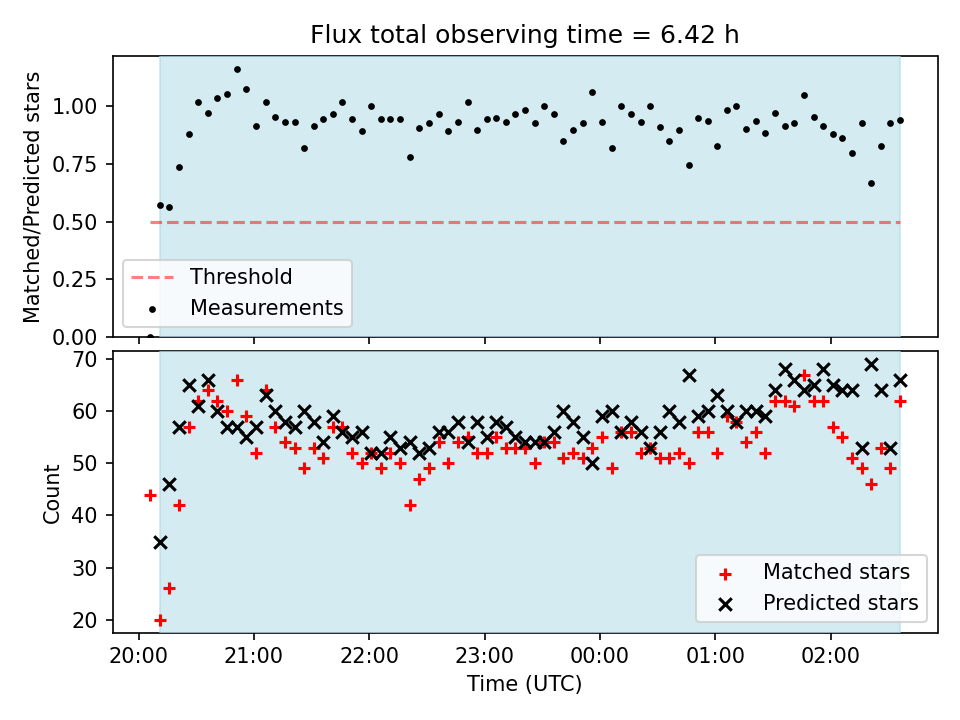 Flux total observing time = 6.42 h

Matched/Predicted stars

1.00
0.75
0.50
0.25
0.00

Threshold
Measurements

Count

70
60
50
40
30
20

Matched stars
Predicted stars

20:00
21:00
22:00
23:00
00:00
01:00
02:00

Time (UTC)